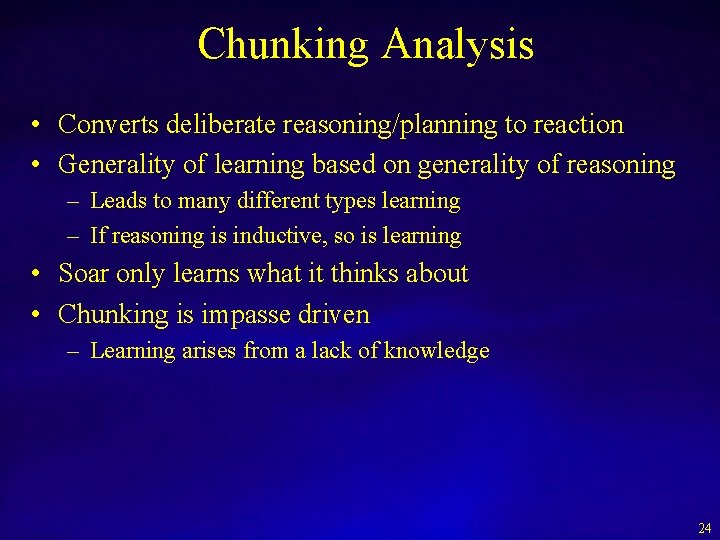 Chunking Analysis

• Converts deliberate reasoning/planning to reaction
• Generality of learning based on generality of reasoning
– Leads to many different types learning
– If reasoning is inductive, so is learning
• Soar only learns what it thinks about
• Chunking is impasse driven
– Learning arises from a lack of knowledge

24